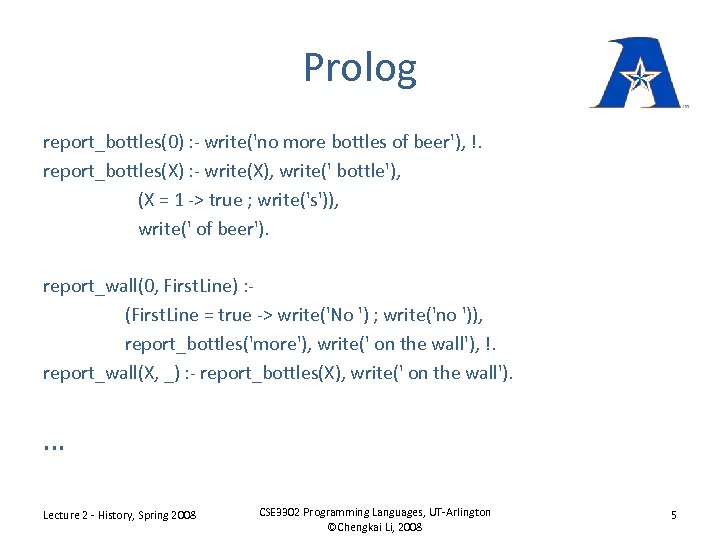 Prolog

report_bottles(0) :- write('no more bottles of beer'), !.
report_bottles(X) :- write(X), write(' bottle'),
(X = 1 -> true ; write('s')),
write(' of beer').

report_wall(0, FirstLine) :-
(FirstLine = true -> write('No ') ; write('no ')),
report_bottles('more'), write(' on the wall'), !.
report_wall(X, _) :- report_bottles(X), write(' on the wall').

…

Lecture 2 - History, Spring 2008

CSE3302 Programming Languages, UT-Arlington
©Chengkai Li, 2008

5